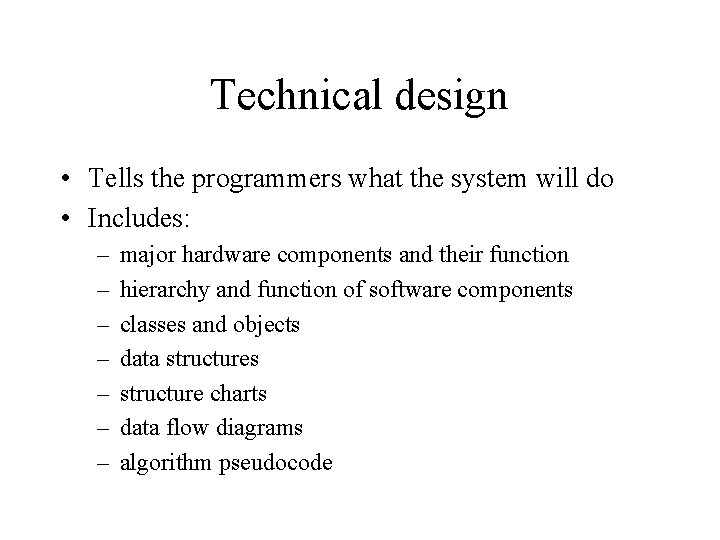 Technical design

• Tells the programmers what the system will do
• Includes:
– major hardware components and their function
– hierarchy and function of software components
– classes and objects
– data structures
– structure charts
– data flow diagrams
– algorithm pseudocode